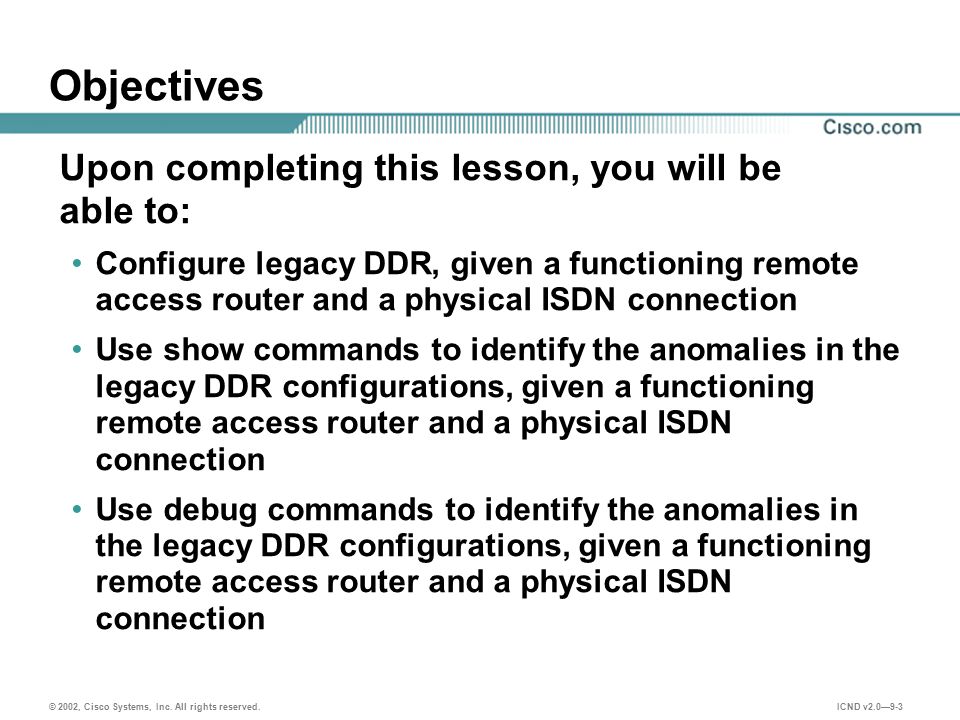 Objectives

Cisco.com

Upon completing this lesson, you will be able to:

• Configure legacy DDR, given a functioning remote access router and a physical ISDN connection

• Use show commands to identify the anomalies in the legacy DDR configurations, given a functioning remote access router and a physical ISDN connection

• Use debug commands to identify the anomalies in the legacy DDR configurations, given a functioning remote access router and a physical ISDN connection

© 2002, Cisco Systems, Inc. All rights reserved.

ICND v2.0—9-3